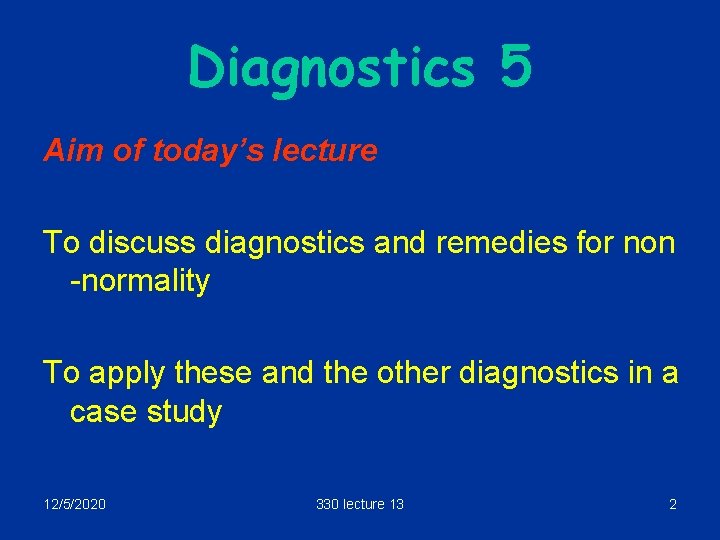 Diagnostics 5

Aim of today's lecture

To discuss diagnostics and remedies for non -normality

To apply these and the other diagnostics in a case study

12/5/2020

330 lecture 13

2